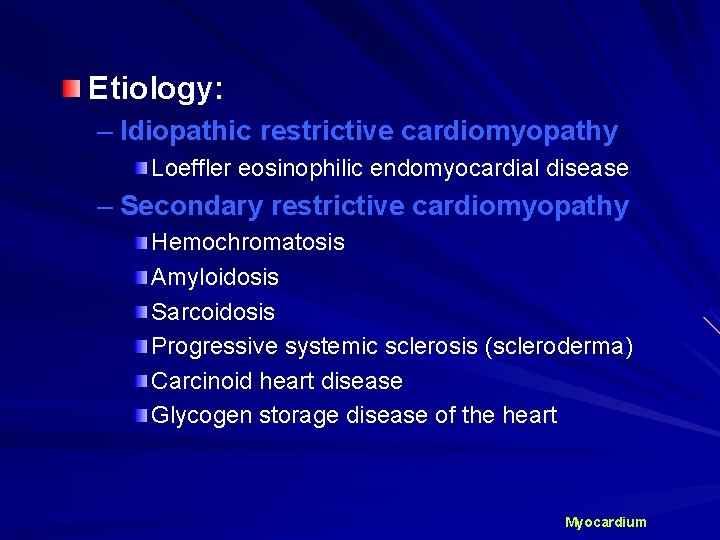 Etiology:

– Idiopathic restrictive cardiomyopathy

Loeffler eosinophilic endomyocardial disease

– Secondary restrictive cardiomyopathy

Hemochromatosis

Amyloidosis

Sarcoidosis

Progressive systemic sclerosis (scleroderma)

Carcinoid heart disease

Glycogen storage disease of the heart

Myocardium